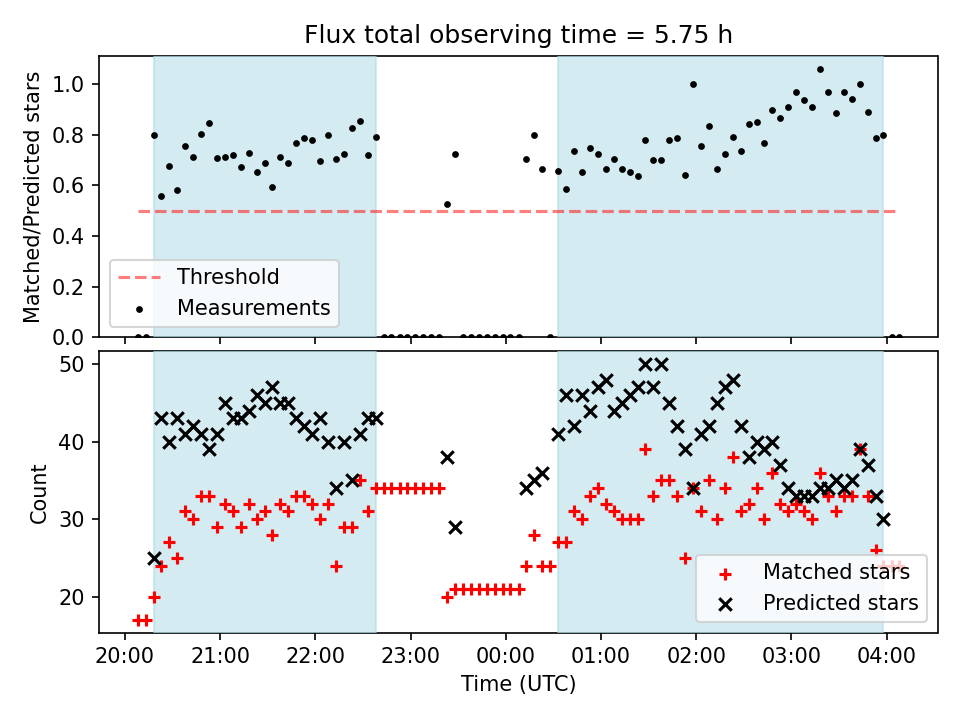 Flux total observing time = 5.75 h

Matched/Predicted stars

1.0
0.8
0.6
0.4
0.2
0.0

Threshold
Measurements

Count

50
40
30
20

Matched stars
Predicted stars

20:00 21:00 22:00 23:00 00:00 01:00 02:00 03:00 04:00

Time (UTC)